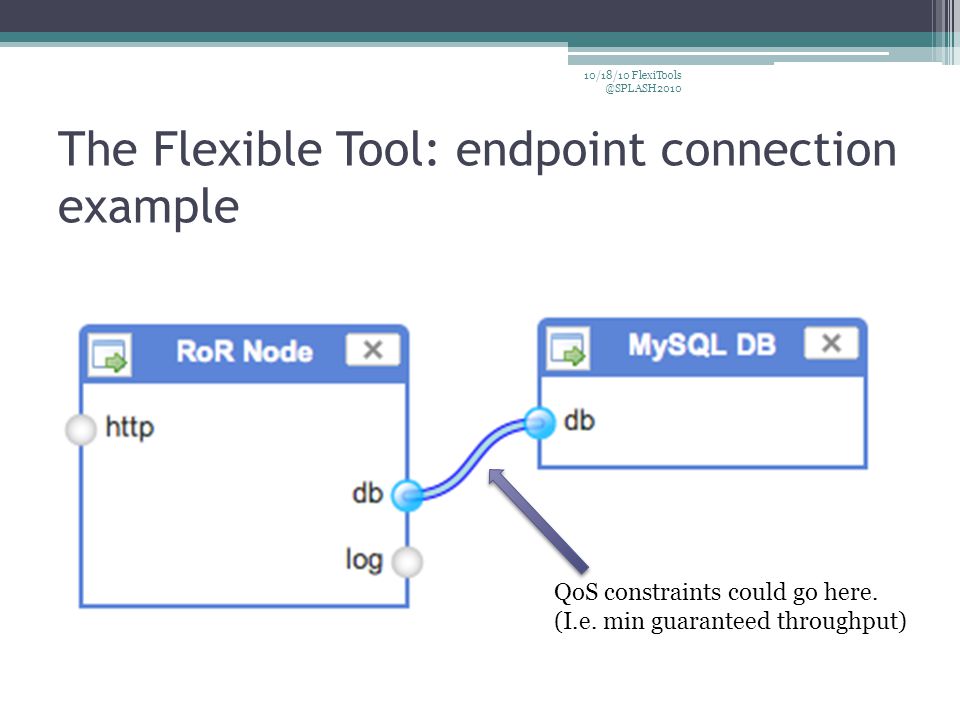 10/18/10 FlexiTools @SPLASH2010

The Flexible Tool: endpoint connection example

RoR Node
http
db
log

MySQL DB
db

QoS constraints could go here.
(I.e. min guaranteed throughput)